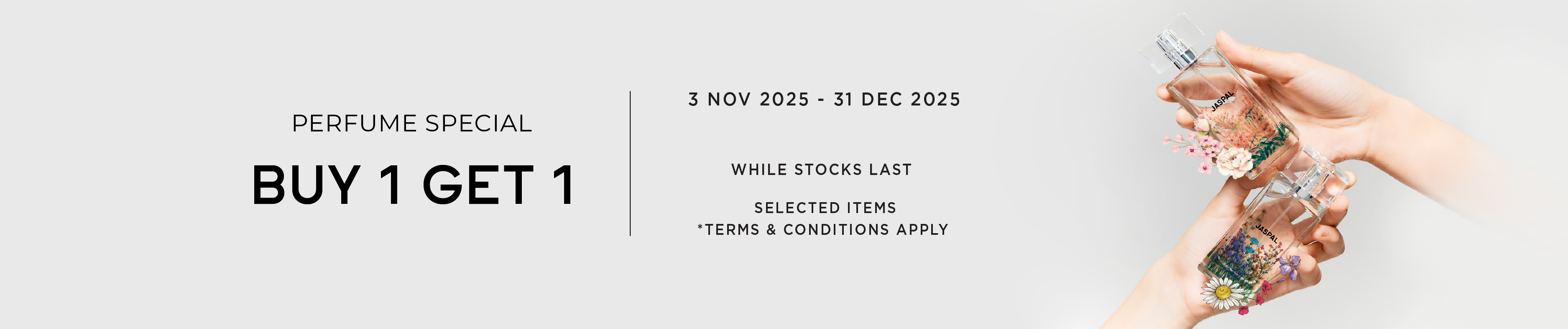 PERFUME SPECIAL

BUY 1 GET 1

3 NOV 2025 - 31 DEC 2025

WHILE STOCKS LAST

SELECTED ITEMS
*TERMS & CONDITIONS APPLY

JASPAL

JASPAL